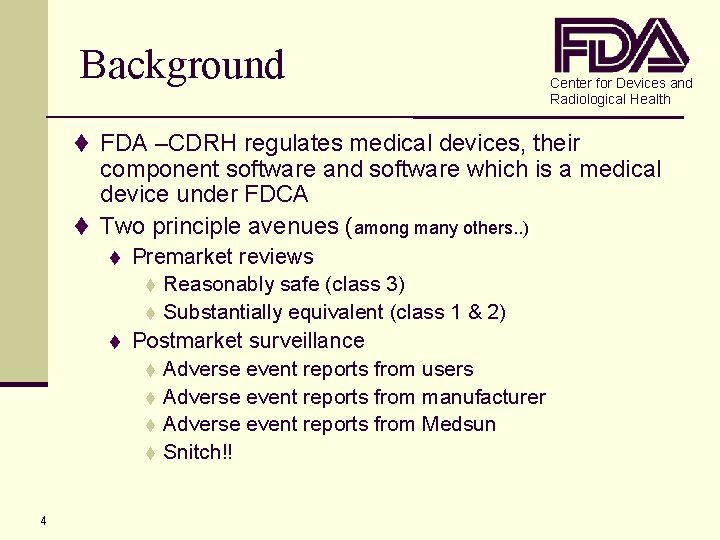 Background

FDA

Center for Devices and Radiological Health

♦ FDA –CDRH regulates medical devices, their component software and software which is a medical device under FDCA
♦ Two principle avenues (among many others..)
♦ Premarket reviews
♦ Reasonably safe (class 3)
♦ Substantially equivalent (class 1 & 2)
♦ Postmarket surveillance
♦ Adverse event reports from users
♦ Adverse event reports from manufacturer
♦ Adverse event reports from Medsun
♦ Snitch!!

4